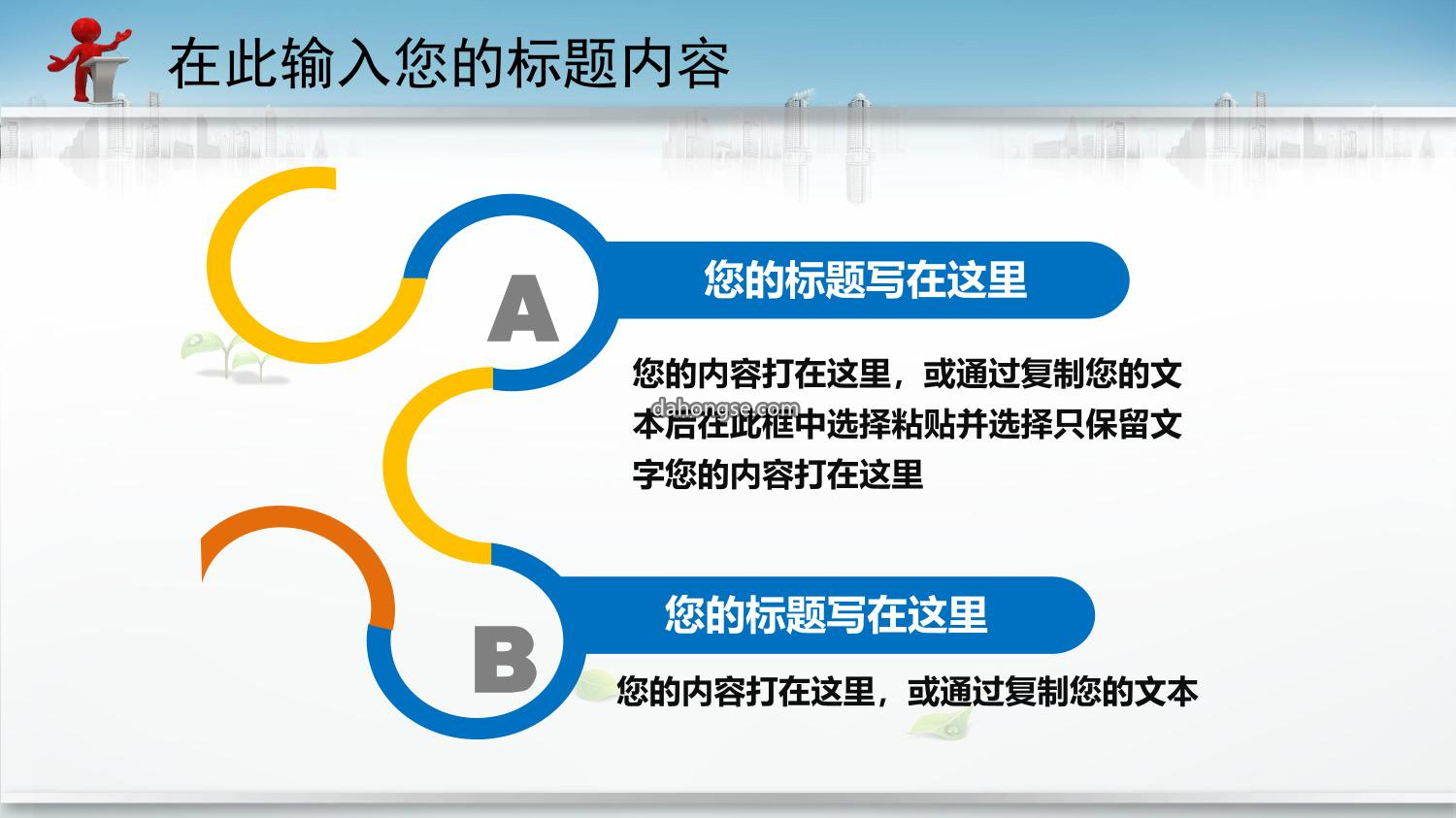 在此输入您的标题内容

A

您的标题写在这里

您的内容打在这里，或通过复制您的文本后在此框中选择粘贴并选择只保留文字您的内容打在这里

dahongse.com

B

您的标题写在这里

您的内容打在这里，或通过复制您的文本